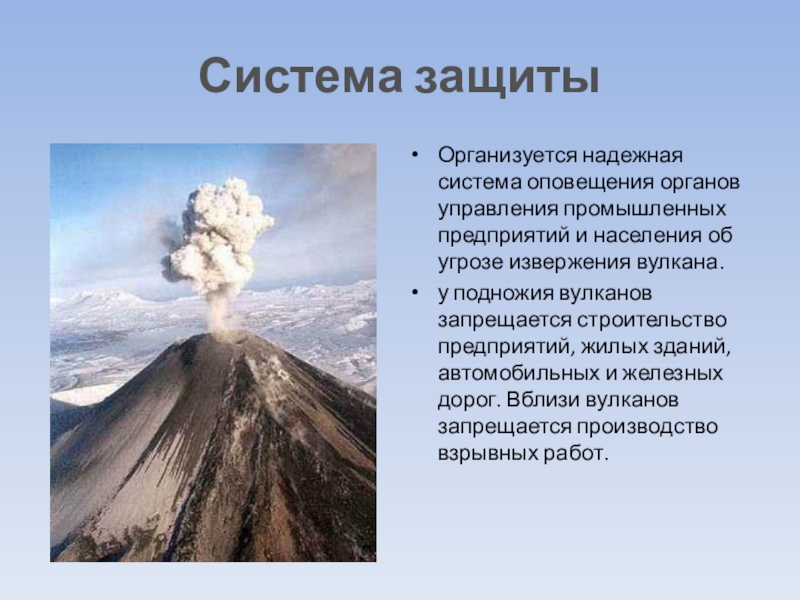 Система защиты

• Организуется надежная система оповещения органов управления промышленных предприятий и населения об угрозе извержения вулкана.

• у подножия вулканов запрещается строительство предприятий, жилых зданий, автомобильных и железных дорог. Вблизи вулканов запрещается производство взрывных работ.